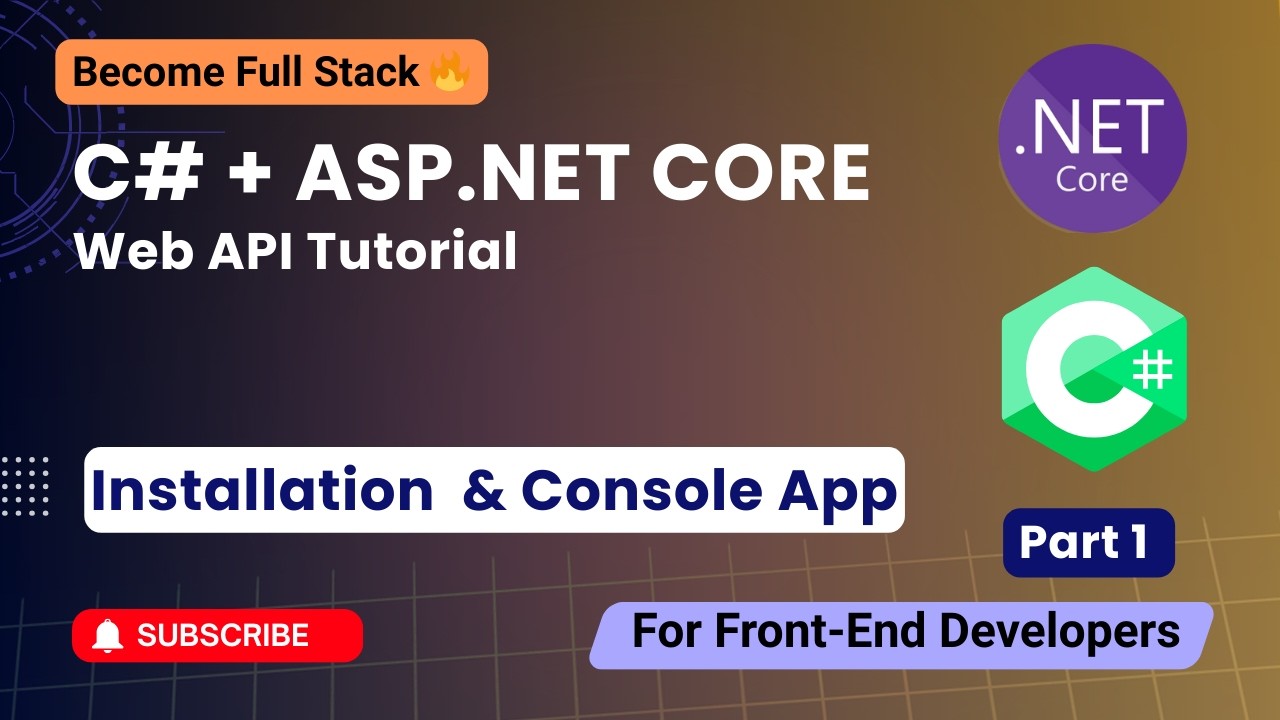 Become Full Stack 🔥

C# + ASP.NET CORE
Web API Tutorial

.NET
Core

C#

Installation & Console App

Part 1

SUBSCRIBE

For Front-End Developers